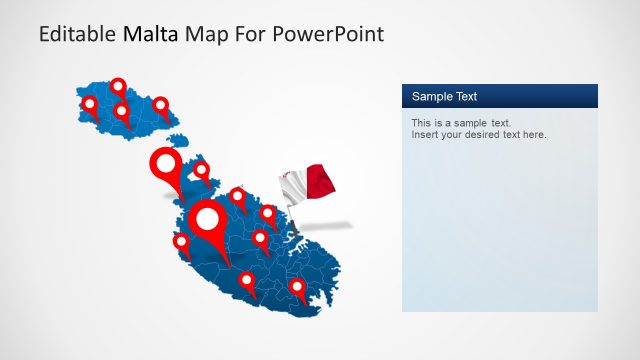 Editable Malta Map For PowerPoint

Sample Text

This is a sample text.
Insert your desired text here.